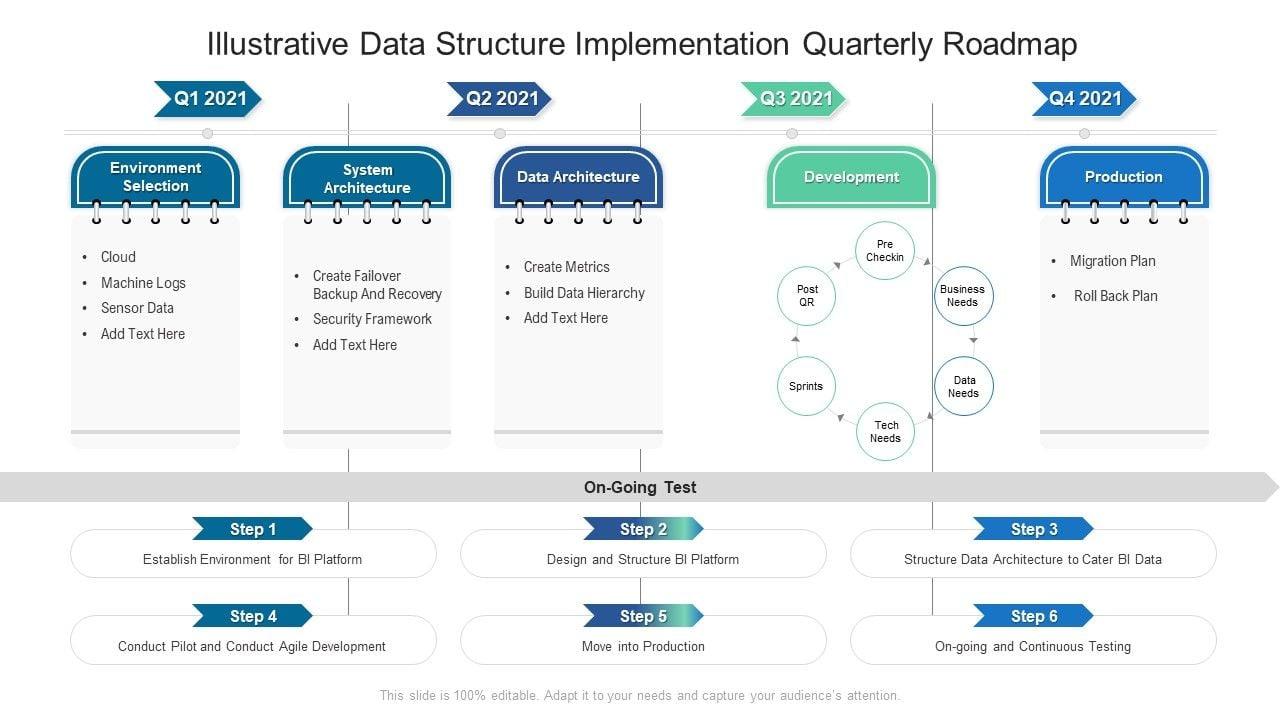 Illustrative Data Structure Implementation Quarterly Roadmap

Q1 2021

Q2 2021

Q3 2021

Q4 2021

Environment Selection

- Cloud
- Machine Logs
- Sensor Data
- Add Text Here

System Architecture

- Create Failover Backup And Recovery
- Security Framework
- Add Text Here

Data Architecture

- Create Metrics
- Build Data Hierarchy
- Add Text Here

Development

Pre Checkin

Business Needs

Data Needs

Tech Needs

Sprints

Post QR

Production

- Migration Plan
- Roll Back Plan

On-Going Test

Step 1
Establish Environment for BI Platform

Step 2
Design and Structure BI Platform

Step 3
Structure Data Architecture to Cater BI Data

Step 4
Conduct Pilot and Conduct Agile Development

Step 5
Move into Production

Step 6
On-going and Continuous Testing

This slide is 100% editable. Adapt it to your needs and capture your audience's attention.